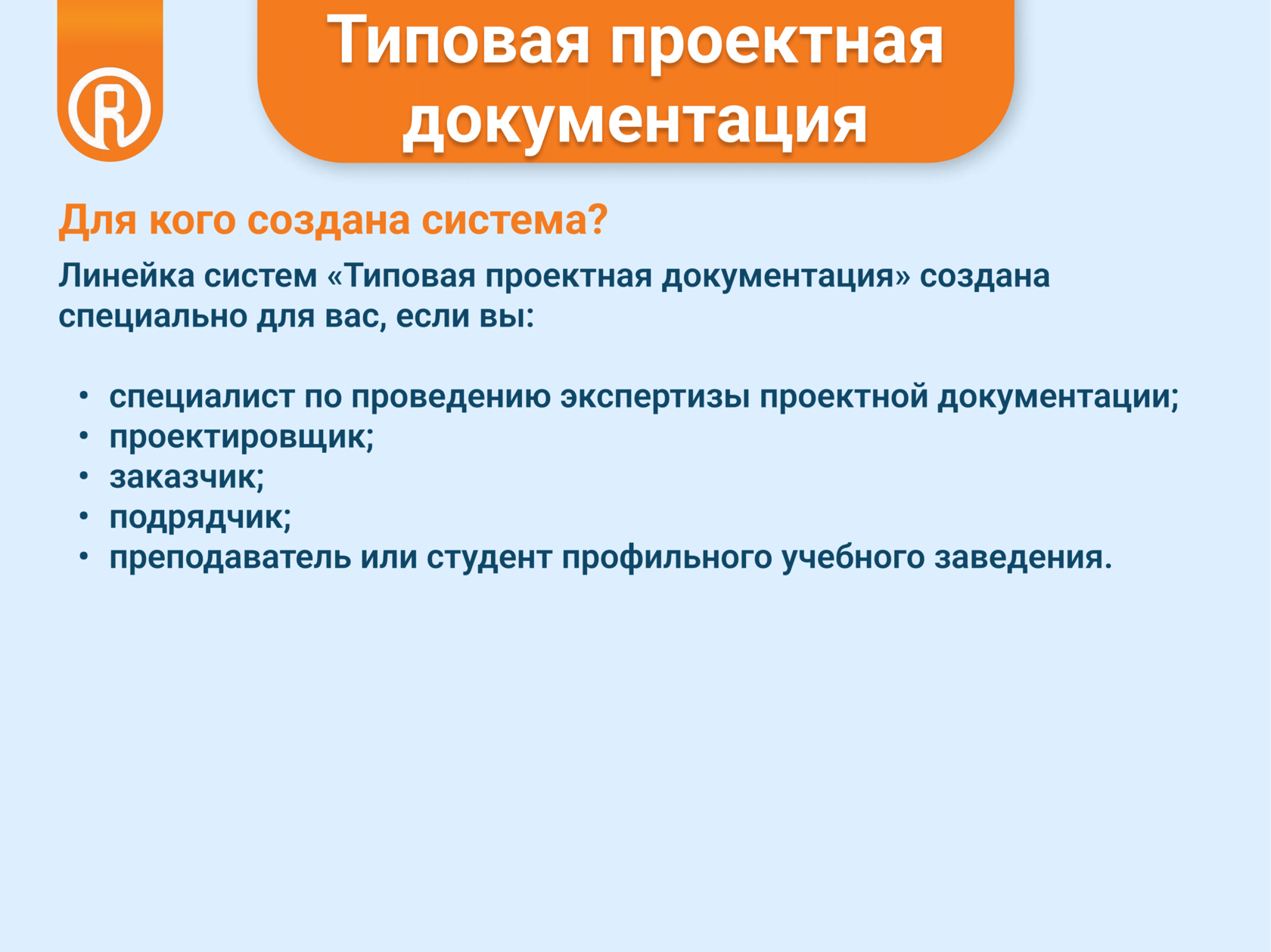 Типовая проектная документация

Для кого создана система?

Линейка систем «Типовая проектная документация» создана специально для вас, если вы:

• специалист по проведению экспертизы проектной документации;
• проектировщик;
• заказчик;
• подрядчик;
• преподаватель или студент профильного учебного заведения.